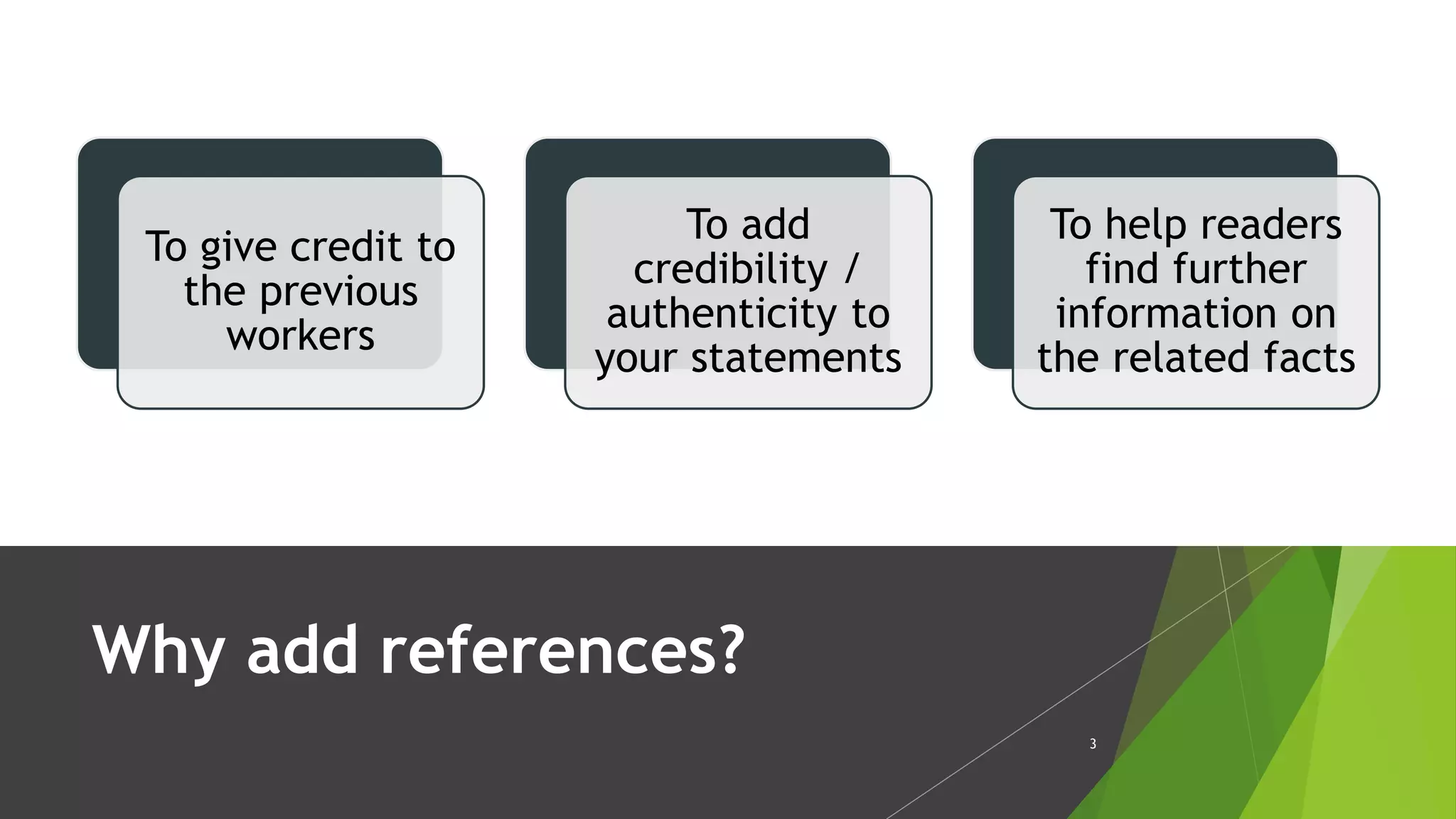 To give credit to the previous workers

To add credibility / authenticity to your statements

To help readers find further information on the related facts

Why add references?

3